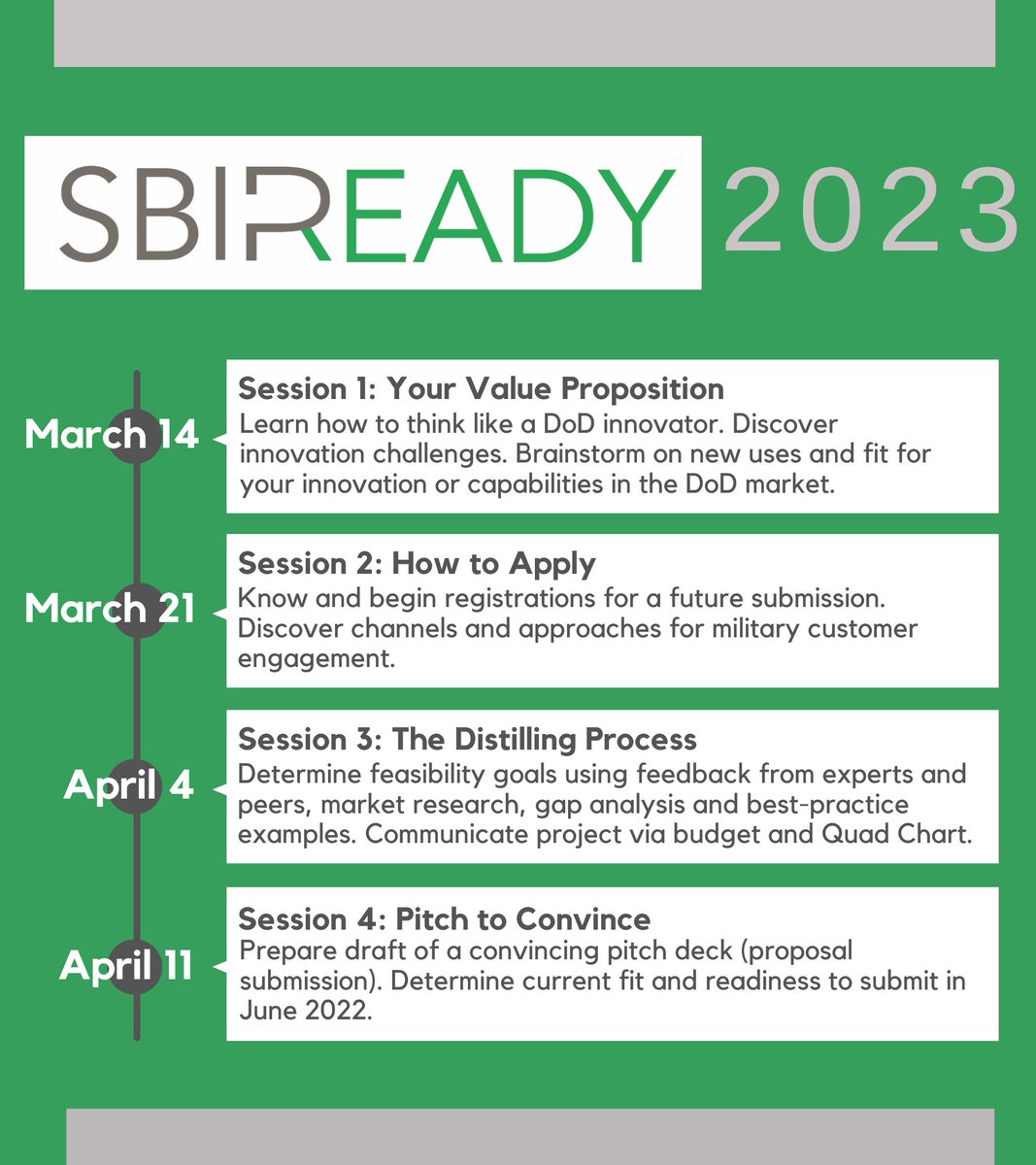 SBIREADY 2023

March 14

Session 1: Your Value Proposition
Learn how to think like a DoD innovator. Discover innovation challenges. Brainstorm on new uses and fit for your innovation or capabilities in the DoD market.

March 21

Session 2: How to Apply
Know and begin registrations for a future submission. Discover channels and approaches for military customer engagement.

April 4

Session 3: The Distilling Process
Determine feasibility goals using feedback from experts and peers, market research, gap analysis and best-practice examples. Communicate project via budget and Quad Chart.

April 11

Session 4: Pitch to Convince
Prepare draft of a convincing pitch deck (proposal submission). Determine current fit and readiness to submit in June 2022.